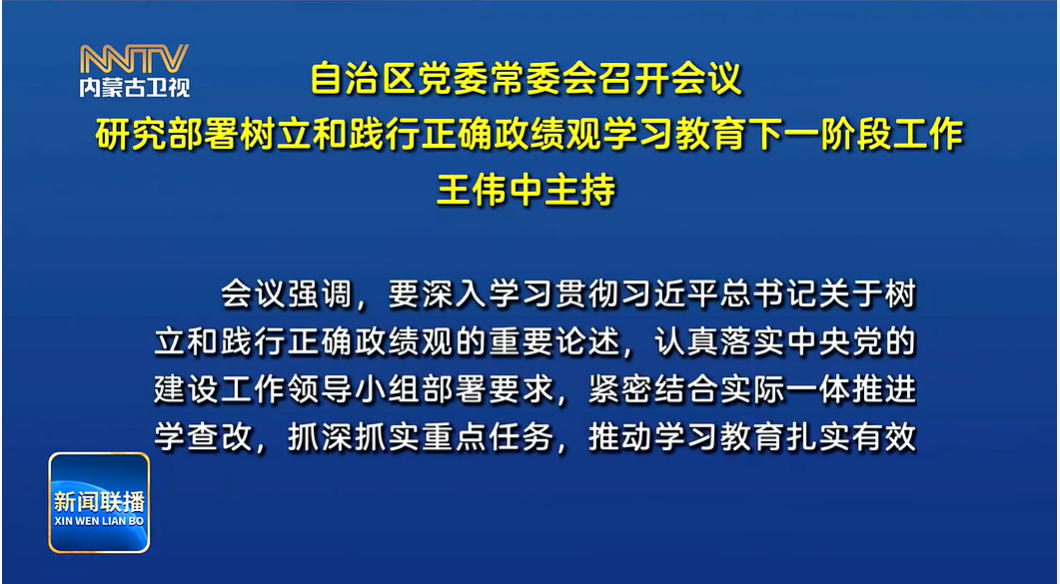 NMTV
内蒙古卫视

自治区党委常委会召开会议
研究部署树立和践行正确政绩观学习教育下一阶段工作
王伟中主持

会议强调，要深入学习贯彻习近平总书记关于树立和践行正确政绩观的重要论述，认真落实中央党的建设工作领导小组部署要求，紧密结合实际一体推进学查改，抓深抓实重点任务，推动学习教育扎实有效

新闻联播
XIN WEN LIAN BO